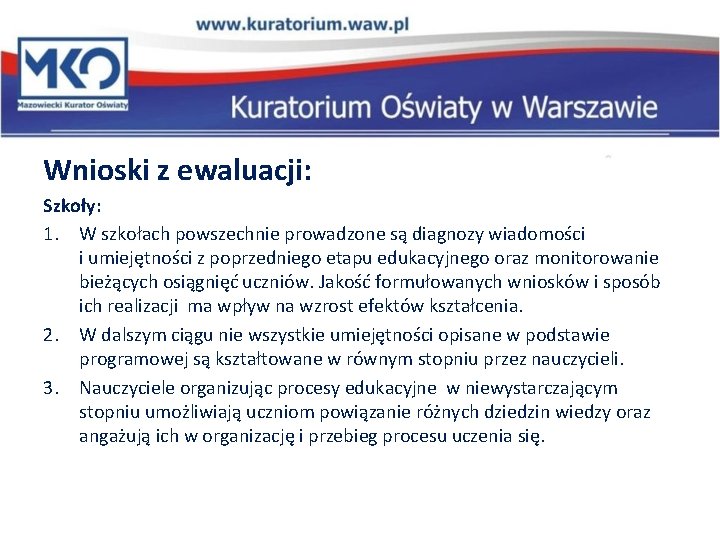 www.kuratorium.waw.pl

MKO
Mazowiecki Kurator Oświaty

Kuratorium Oświaty w Warszawie

Wnioski z ewaluacji:

Szkoły:

1. W szkołach powszechnie prowadzone są diagnozy wiadomości i umiejętności z poprzedniego etapu edukacyjnego oraz monitorowanie bieżących osiągnięć uczniów. Jakość formułowanych wniosków i sposób ich realizacji ma wpływ na wzrost efektów kształcenia.

2. W dalszym ciągu nie wszystkie umiejętności opisane w podstawie programowej są kształtowane w równym stopniu przez nauczycieli.

3. Nauczyciele organizując procesy edukacyjne w niewystarczającym stopniu umożliwiają uczniom powiązanie różnych dziedzin wiedzy oraz angażują ich w organizację i przebieg procesu uczenia się.